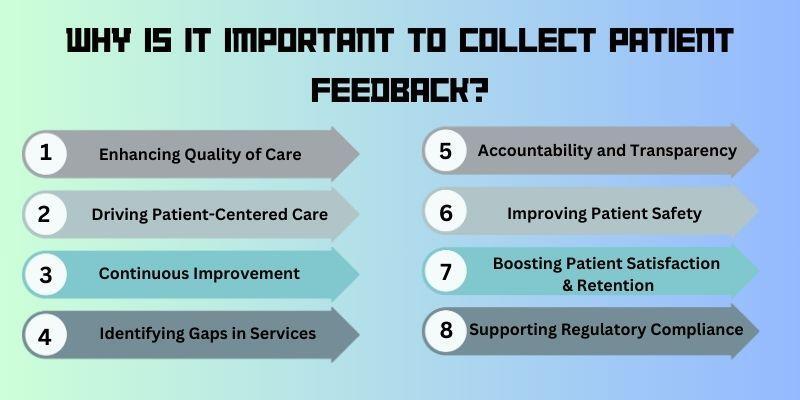 WHY IS IT IMPORTANT TO COLLECT PATIENT FEEDBACK?

1 Enhancing Quality of Care

2 Driving Patient-Centered Care

3 Continuous Improvement

4 Identifying Gaps in Services

5 Accountability and Transparency

6 Improving Patient Safety

7 Boosting Patient Satisfaction & Retention

8 Supporting Regulatory Compliance